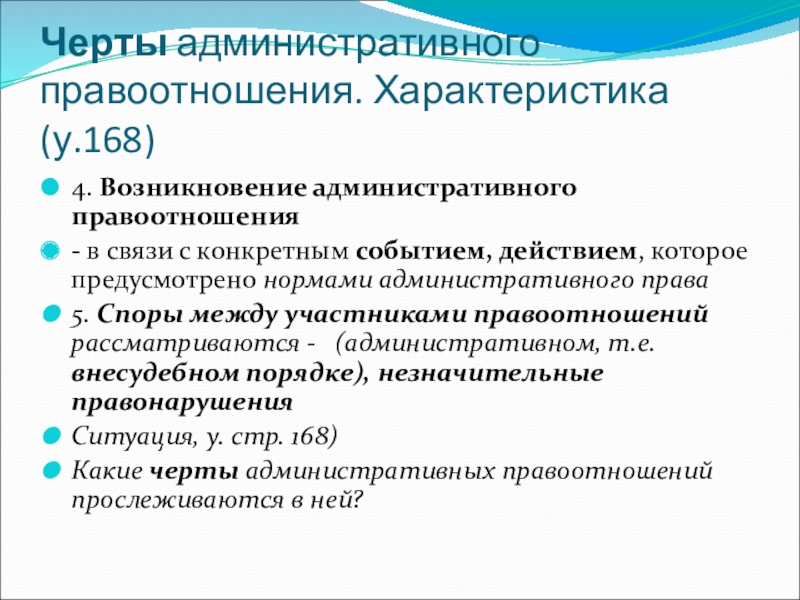 Черты административного правоотношения. Характеристика (у.168)

4. Возникновение административного правоотношения

- в связи с конкретным событием, действием, которое предусмотрено нормами административного права

5. Споры между участниками правоотношений рассматриваются - (административном, т.е. внесудебном порядке), незначительные правонарушения

Ситуация, у. стр. 168)

Какие черты административных правоотношений прослеживаются в ней?